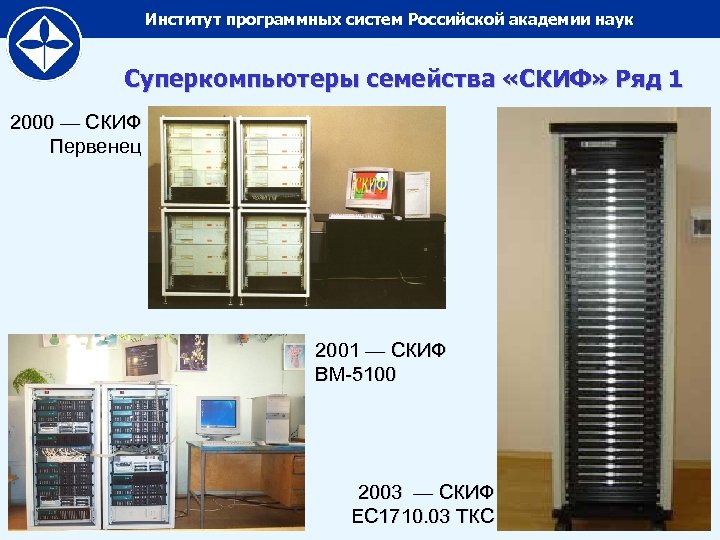 Институт программных систем Российской академии наук

Суперкомпьютеры семейства «СКИФ» Ряд 1

2000 — СКИФ Первенец

СКИФ

2001 — СКИФ ВМ-5100

2003 — СКИФ ЕС1710.03 ТКС